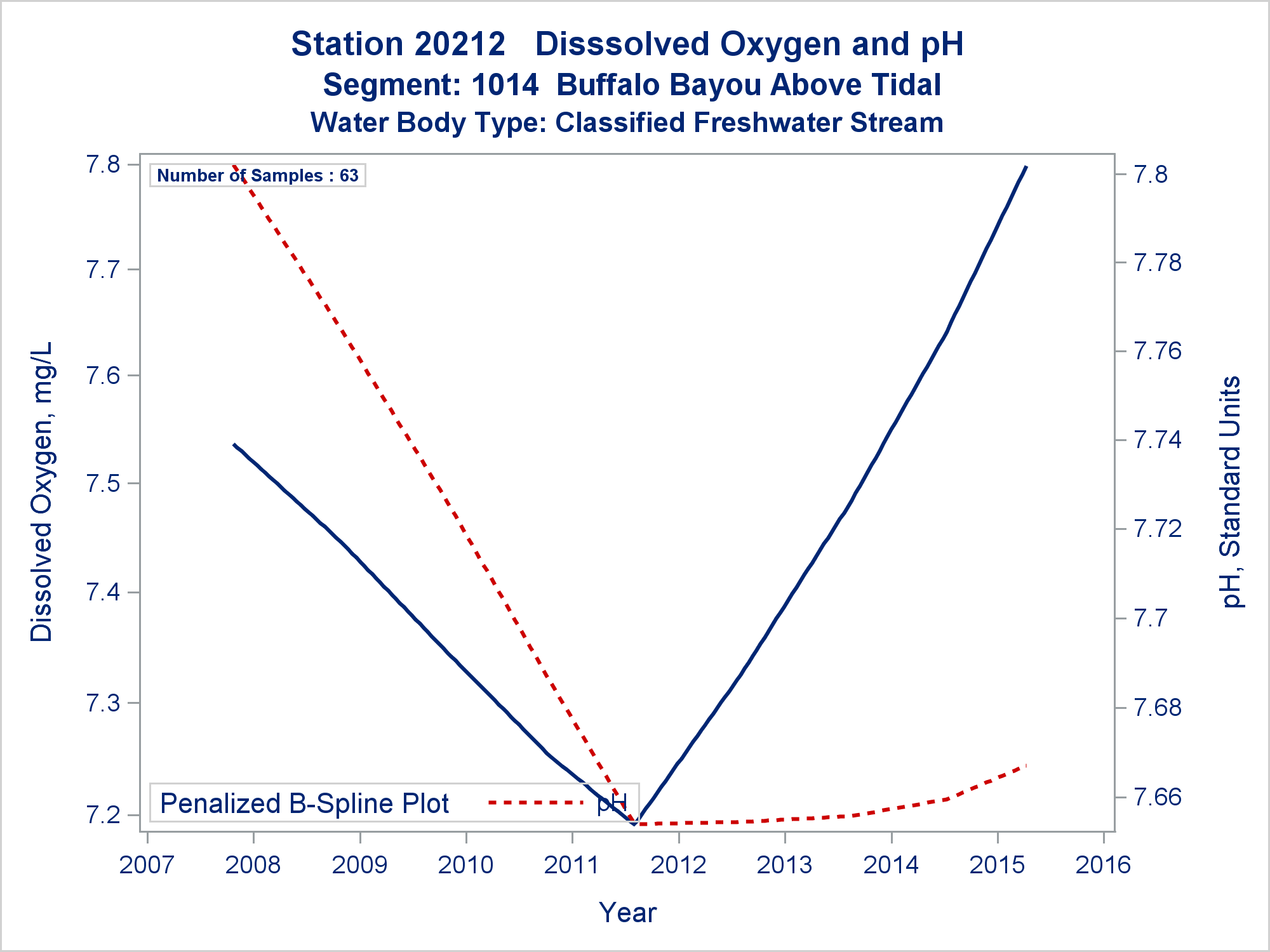 Station 20212 Disssolved Oxygen and pH
Segment: 1014 Buffalo Bayou Above Tidal
Water Body Type: Classified Freshwater Stream

Number of Samples : 63

Dissolved Oxygen, mg/L

7.8
7.7
7.6
7.5
7.4
7.3
7.2

pH, Standard Units

7.8
7.78
7.76
7.74
7.72
7.7
7.68
7.66

Penalized B-Spline Plot pH

2007 2008 2009 2010 2011 2012 2013 2014 2015 2016

Year